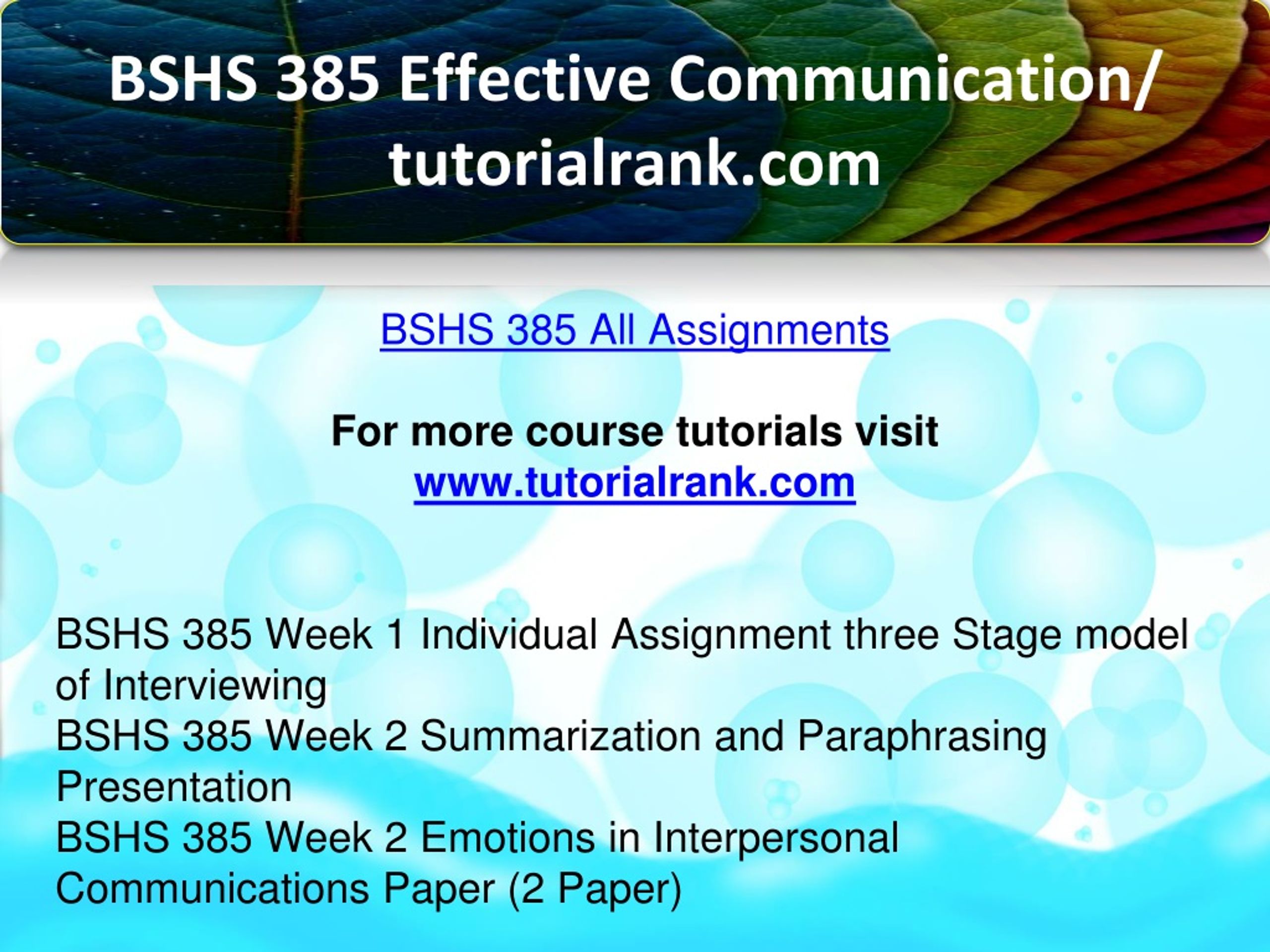 BSHS 385 Effective Communication/ tutorialrank.com

BSHS 385 All Assignments

For more course tutorials visit
www.tutorialrank.com

BSHS 385 Week 1 Individual Assignment three Stage model of Interviewing
BSHS 385 Week 2 Summarization and Paraphrasing Presentation
BSHS 385 Week 2 Emotions in Interpersonal Communications Paper (2 Paper)